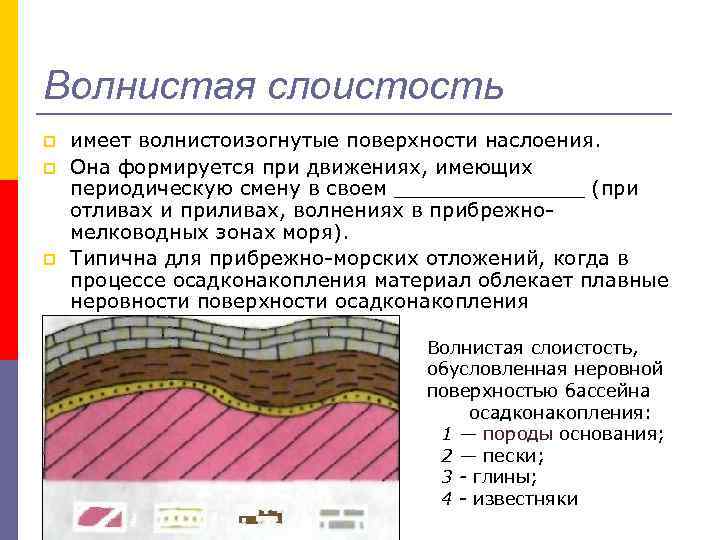 Волнистая слоистость

имеет волнистоизогнутые поверхности наслоения.

Она формируется при движениях, имеющих периодическую смену в своем ________________ (при отливах и приливах, волнениях в прибрежно-мелководных зонах моря).

Типична для прибрежно-морских отложений, когда в процессе осадконакопления материал облекает плавные неровности поверхности осадконакопления

Волнистая слоистость, обусловленная неровной поверхностью бассейна осадконакопления:
1 — породы основания;
2 — пески;
3 - глины;
4 - известняки